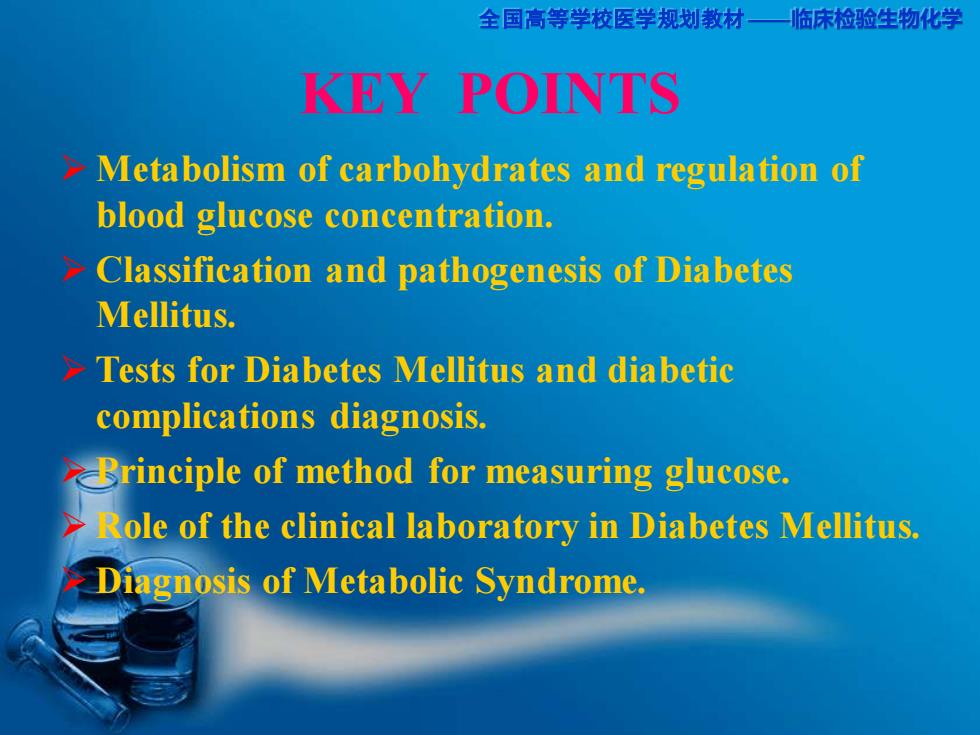 全国高等学校医学规划教材 ——临床检验生物化学

KEY POINTS

➢ Metabolism of carbohydrates and regulation of blood glucose concentration.

➢ Classification and pathogenesis of Diabetes Mellitus.

➢ Tests for Diabetes Mellitus and diabetic complications diagnosis.

➢ Principle of method for measuring glucose.

➢ Role of the clinical laboratory in Diabetes Mellitus.

➢ Diagnosis of Metabolic Syndrome.